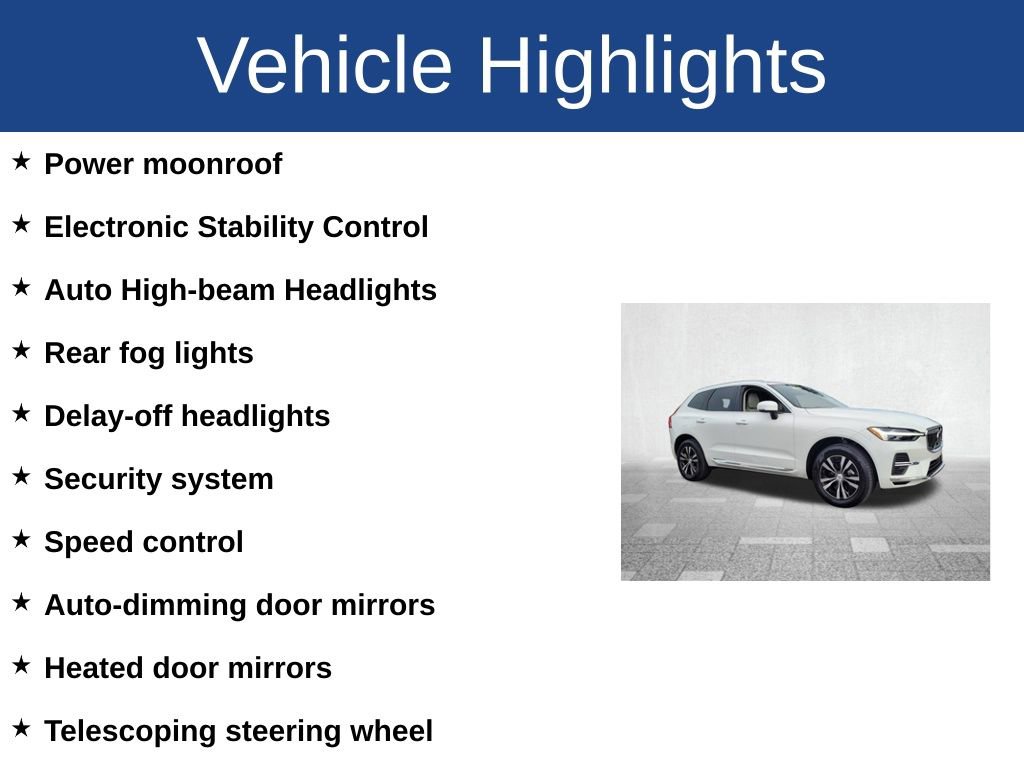 Vehicle Highlights

★ Power moonroof

★ Electronic Stability Control

★ Auto High-beam Headlights

★ Rear fog lights

★ Delay-off headlights

★ Security system

★ Speed control

★ Auto-dimming door mirrors

★ Heated door mirrors

★ Telescoping steering wheel